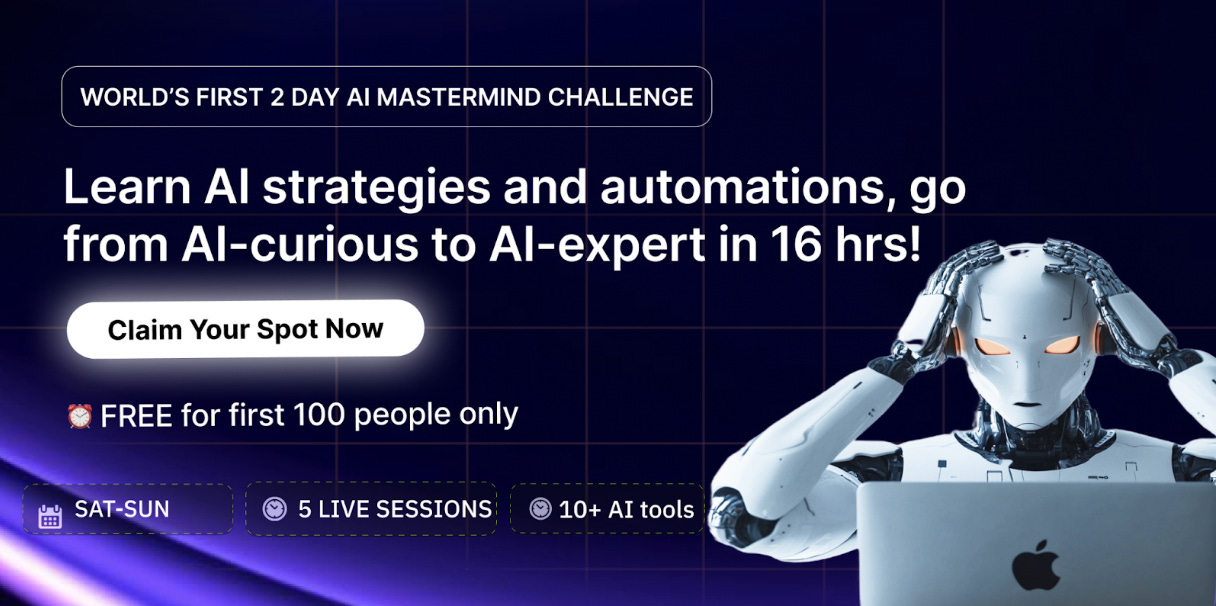 WORLD'S FIRST 2 DAY AI MASTERMIND CHALLENGE

Learn AI strategies and automations, go from AI-curious to AI-expert in 16 hrs!

Claim Your Spot Now

⏰ FREE for first 100 people only

SAT-SUN

5 LIVE SESSIONS

10+ AI tools